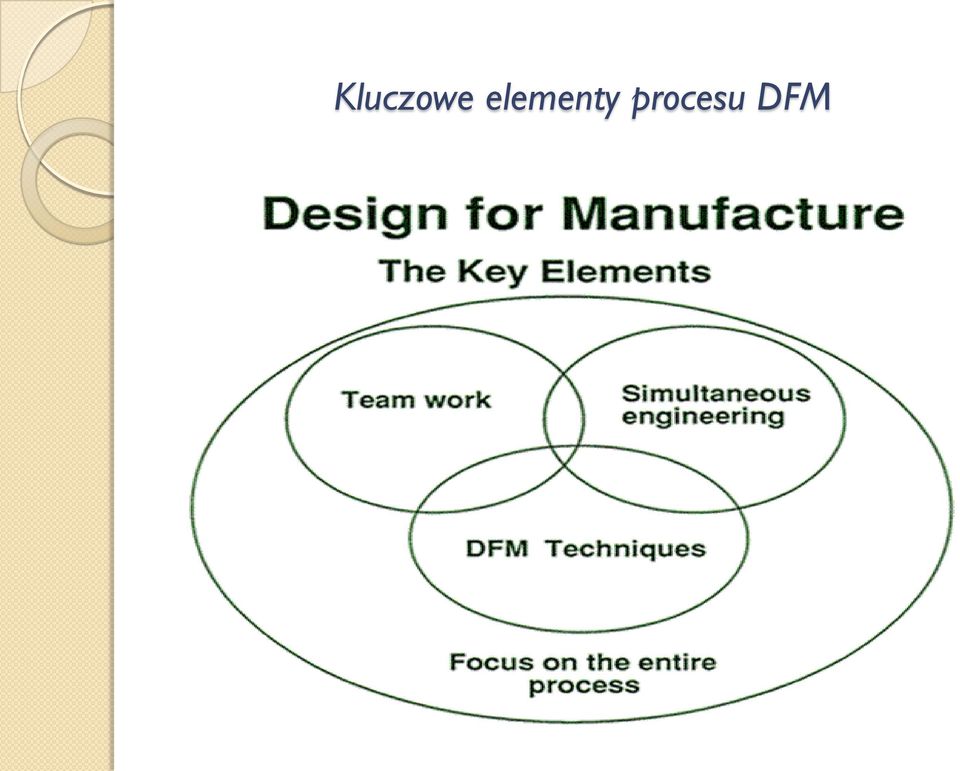 Kluczowe elementy procesu DFM

Design for Manufacture

The Key Elements

Team work

Simultaneous engineering

DFM Techniques

Focus on the entire process